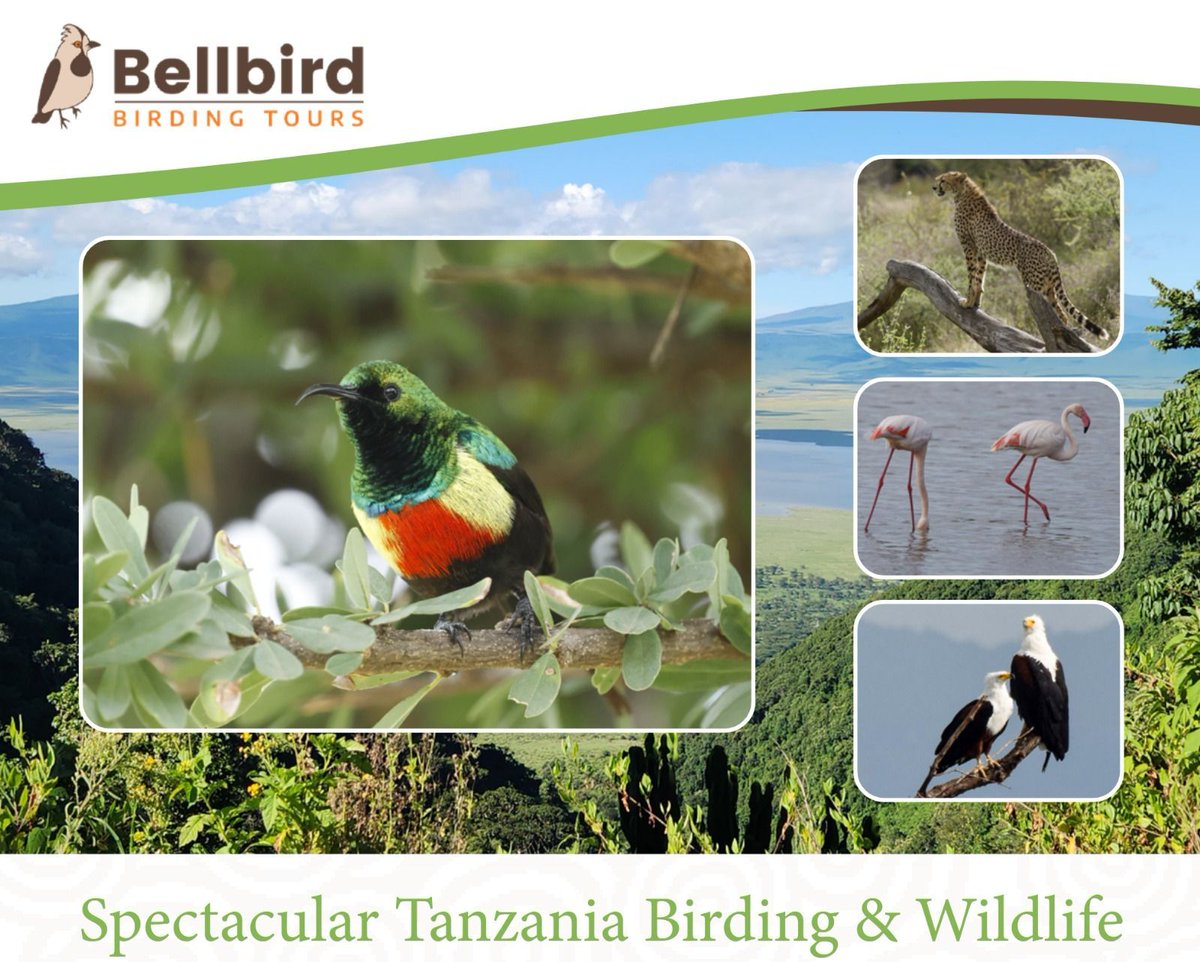 Bellbird
BIRDING TOURS

Spectacular Tanzania Birding & Wildlife